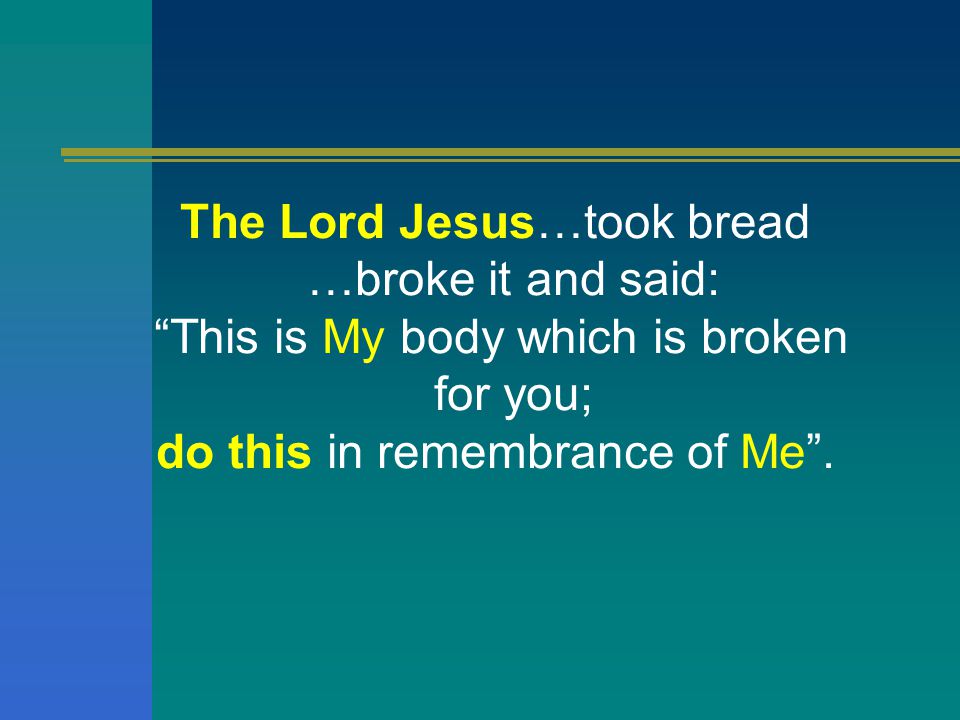 The Lord Jesus…took bread …broke it and said: “This is My body which is broken for you; do this in remembrance of Me”.